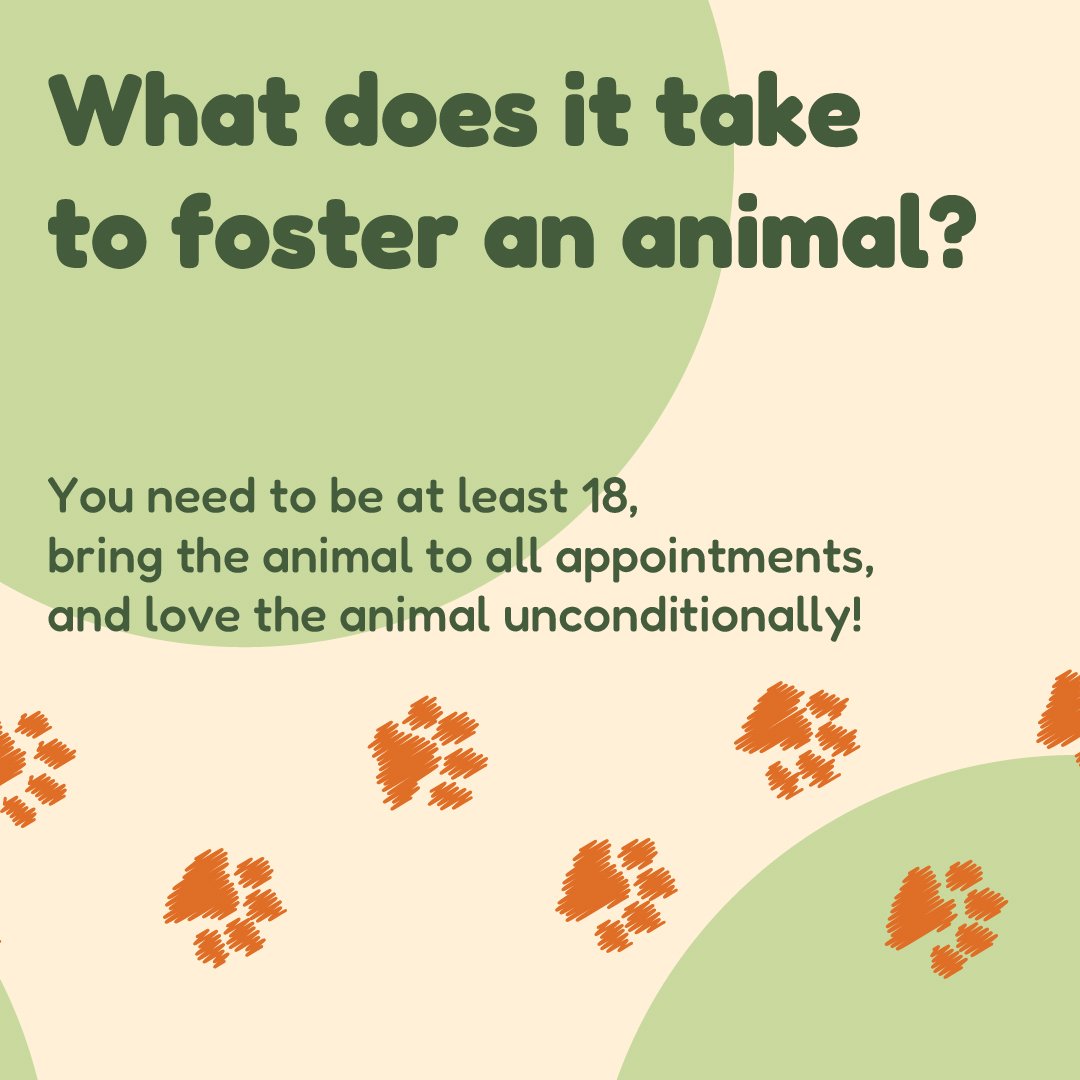 What does it take to foster an animal?

You need to be at least 18, bring the animal to all appointments, and love the animal unconditionally!